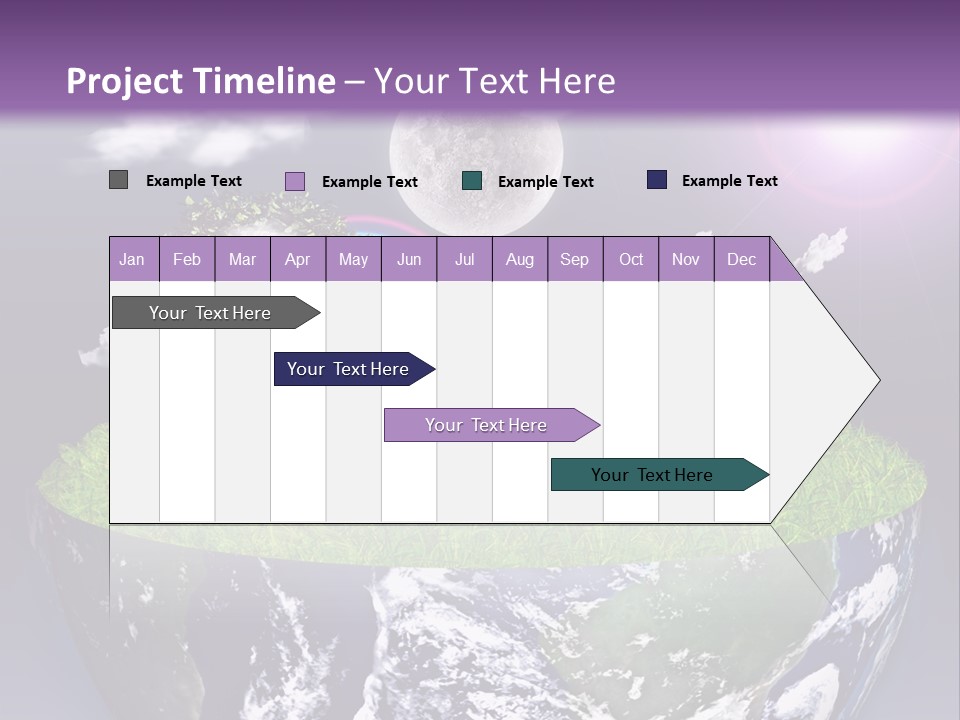 Project Timeline – Your Text Here

Example Text
Example Text
Example Text
Example Text

| Jan | Feb | Mar | Apr | May | Jun | Jul | Aug | Sep | Oct | Nov | Dec |
|---|---|---|---|---|---|---|---|---|---|---|---|

Your Text Here
Your Text Here
Your Text Here
Your Text Here